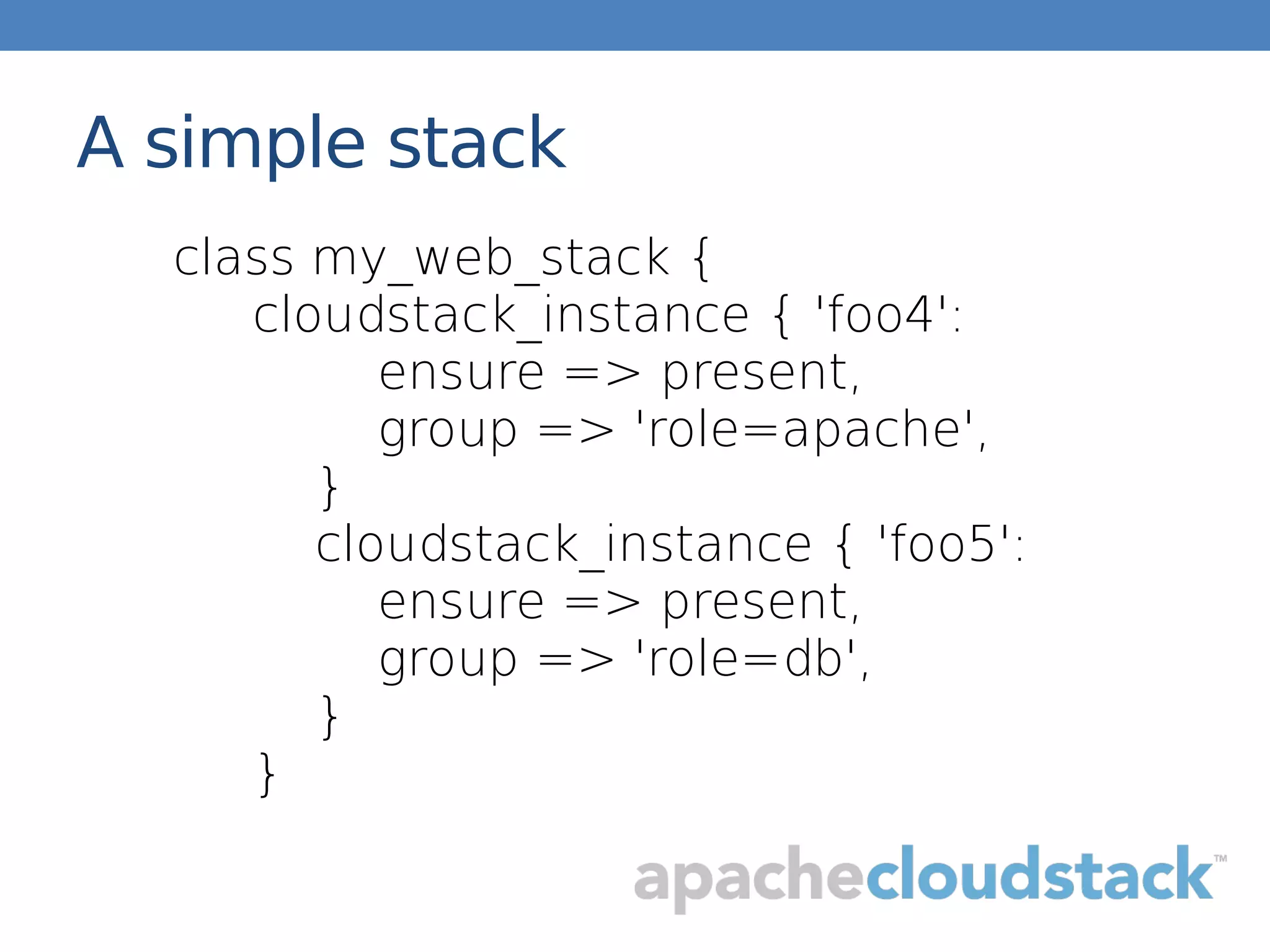 A simple stack

class my_web_stack {
cloudstack_instance { 'foo4':
ensure => present,
group => 'role=apache',
}
cloudstack_instance { 'foo5':
ensure => present,
group => 'role=db',
}
}

apachecloudstack™